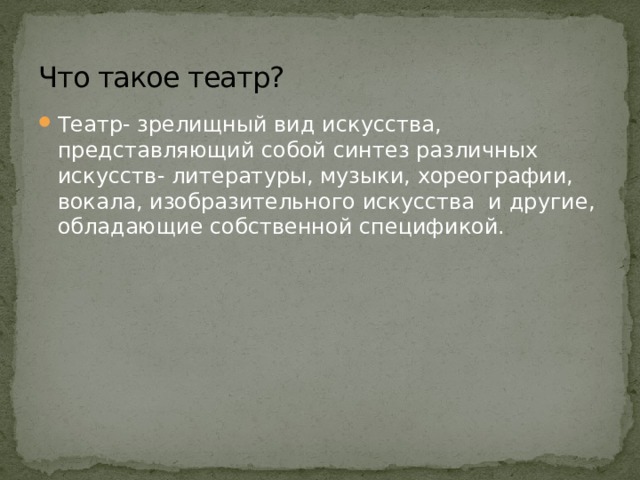 Что такое театр?

Театр- зрелищный вид искусства, представляющий собой синтез различных искусств- литературы, музыки, хореографии, вокала, изобразительного искусства  и другие, обладающие собственной спецификой.